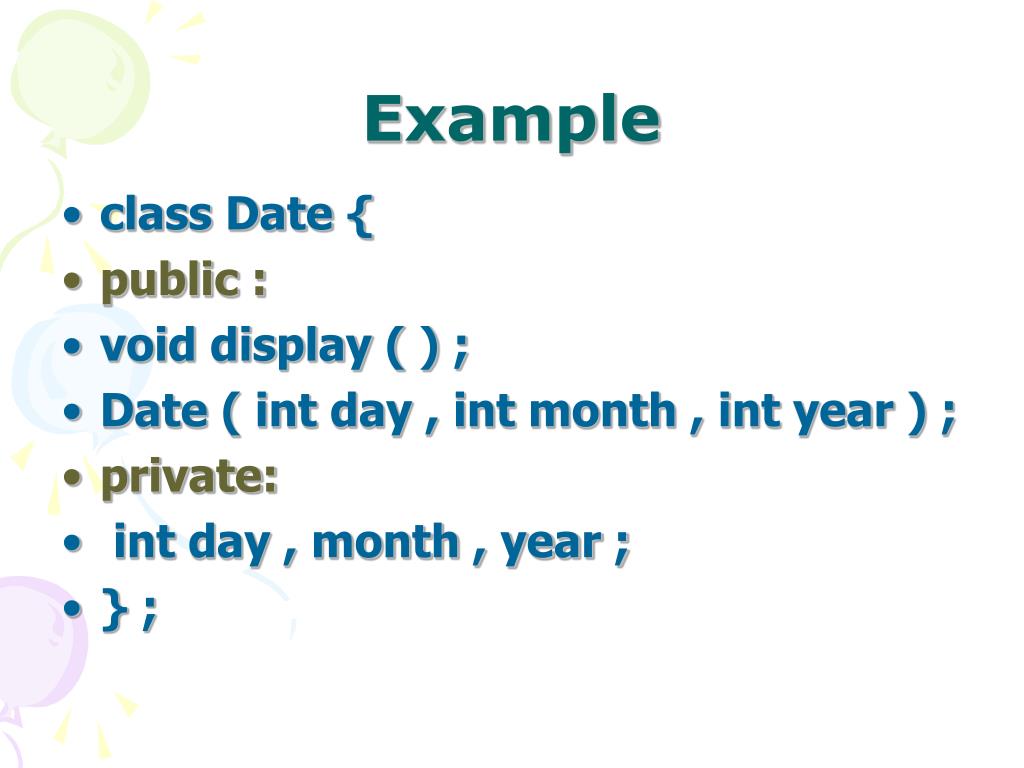 Example

• class Date {
• public :
• void display ( ) ;
• Date ( int day , int month , int year ) ;
• private:
• int day , month , year ;
• } ;